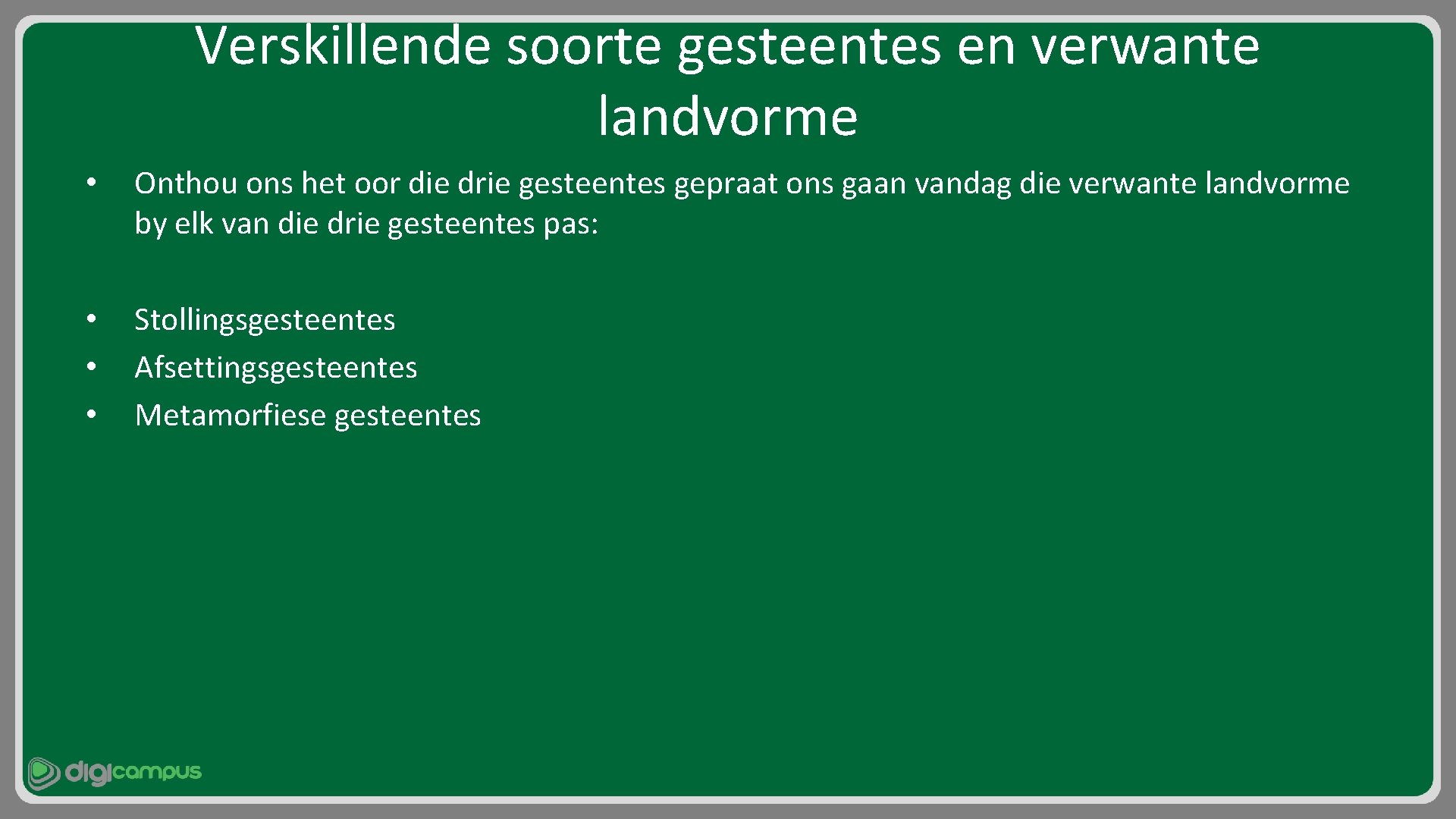 Verskillende soorte gesteentes en verwante landvorme

• Onthou ons het oor die drie gesteentes gepraat ons gaan vandag die verwante landvorme by elk van die drie gesteentes pas:

• Stollingsgesteentes
• Afsettingsgesteentes
• Metamorfiese gesteentes

digicampus